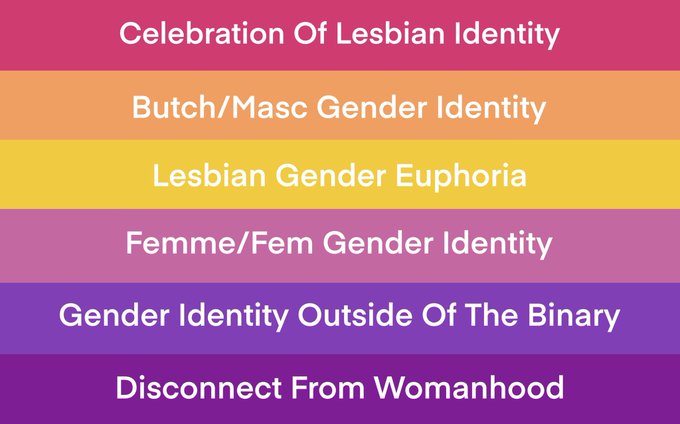 Celebration Of Lesbian Identity

Butch/Masc Gender Identity

Lesbian Gender Euphoria

Femme/Fem Gender Identity

Gender Identity Outside Of The Binary

Disconnect From Womanhood